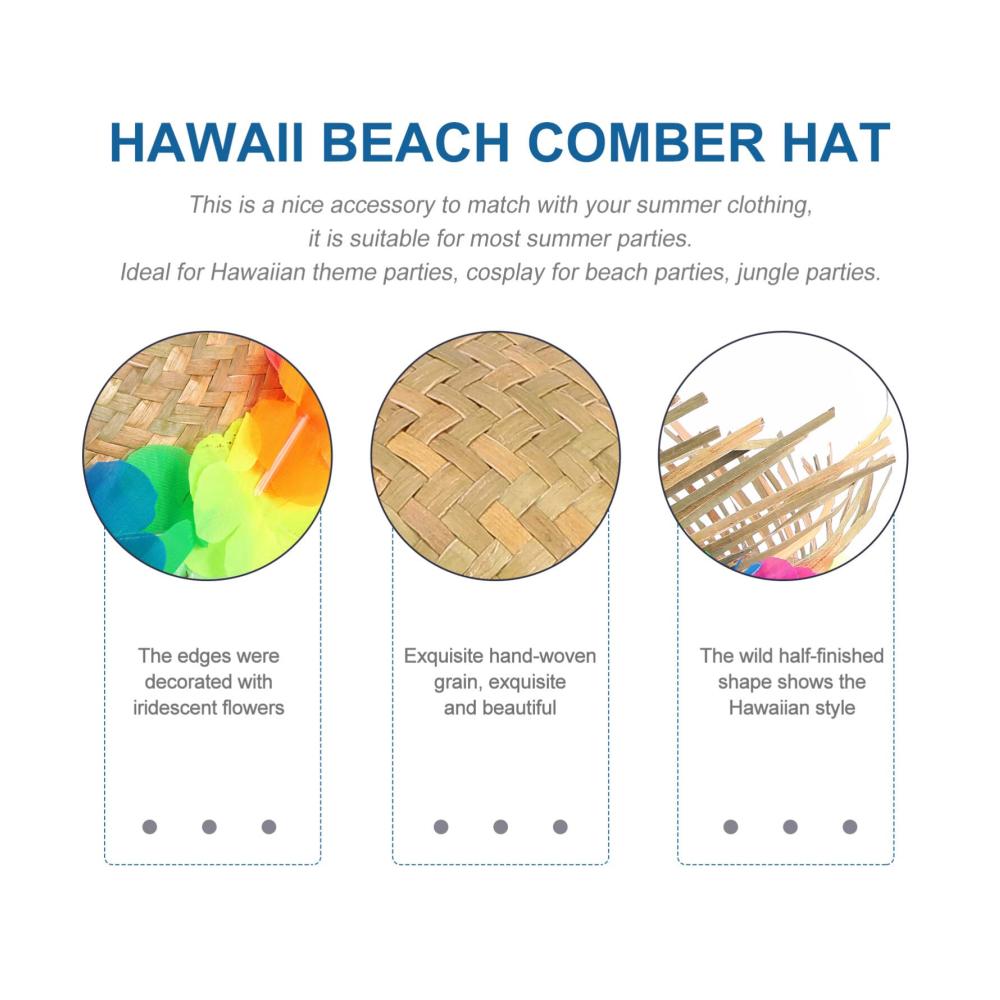 HAWAII BEACH COMBER HAT

This is a nice accessory to match with your summer clothing, it is suitable for most summer parties. Ideal for Hawaiian theme parties, cosplay for beach parties, jungle parties.

The edges were decorated with iridescent flowers

Exquisite hand-woven grain, exquisite and beautiful

The wild half-finished shape shows the Hawaiian style